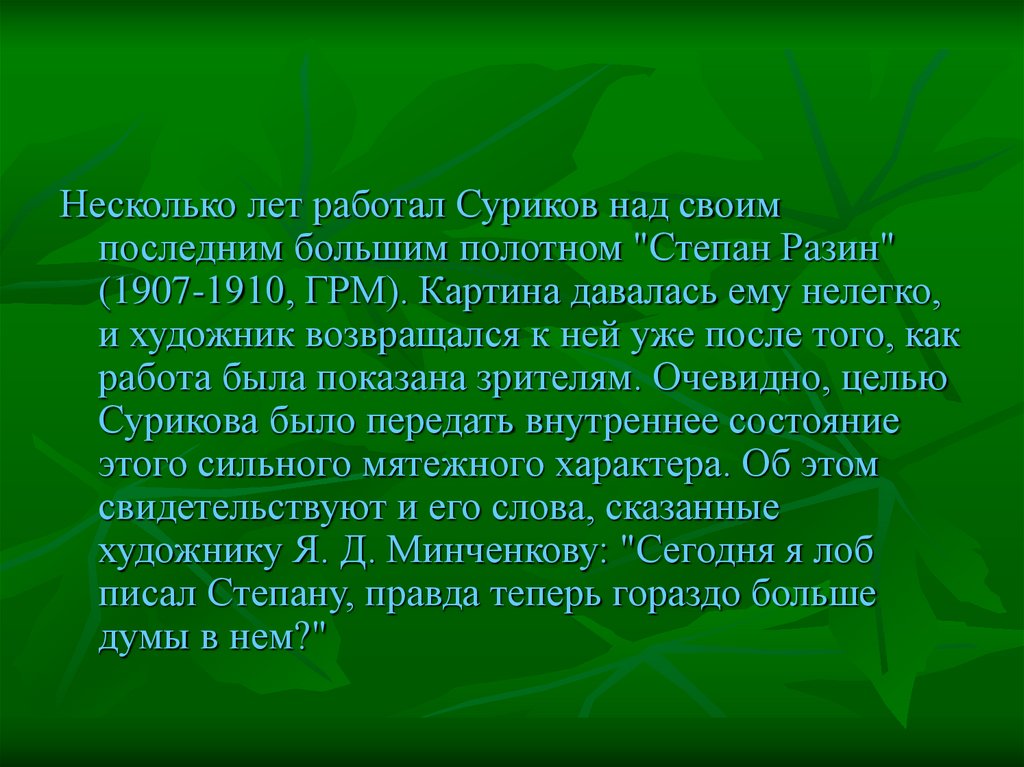 Несколько лет работал Суриков над своим последним большим полотном "Степан Разин" (1907-1910, ГРМ). Картина давалась ему нелегко, и художник возвращался к ней уже после того, как работа была показана зрителям. Очевидно, целью Сурикова было передать внутреннее состояние этого сильного мятежного характера. Об этом свидетельствуют и его слова, сказанные художнику Я. Д. Минченкову: "Сегодня я лоб писал Степану, правда теперь гораздо больше думы в нем?"